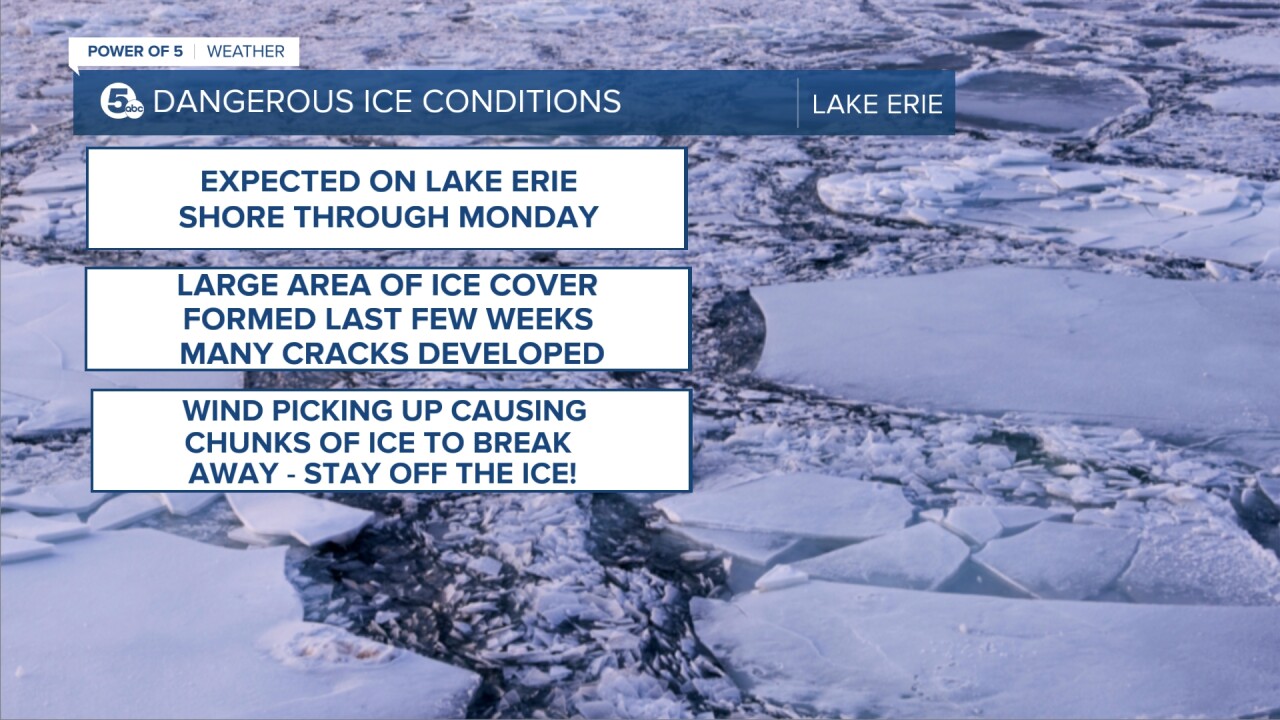 POWER OF 5 | WEATHER

5 abc DANGEROUS ICE CONDITIONS | LAKE ERIE

EXPECTED ON LAKE ERIE SHORE THROUGH MONDAY

LARGE AREA OF ICE COVER FORMED LAST FEW WEEKS MANY CRACKS DEVELOPED

WIND PICKING UP CAUSING CHUNKS OF ICE TO BREAK AWAY - STAY OFF THE ICE!